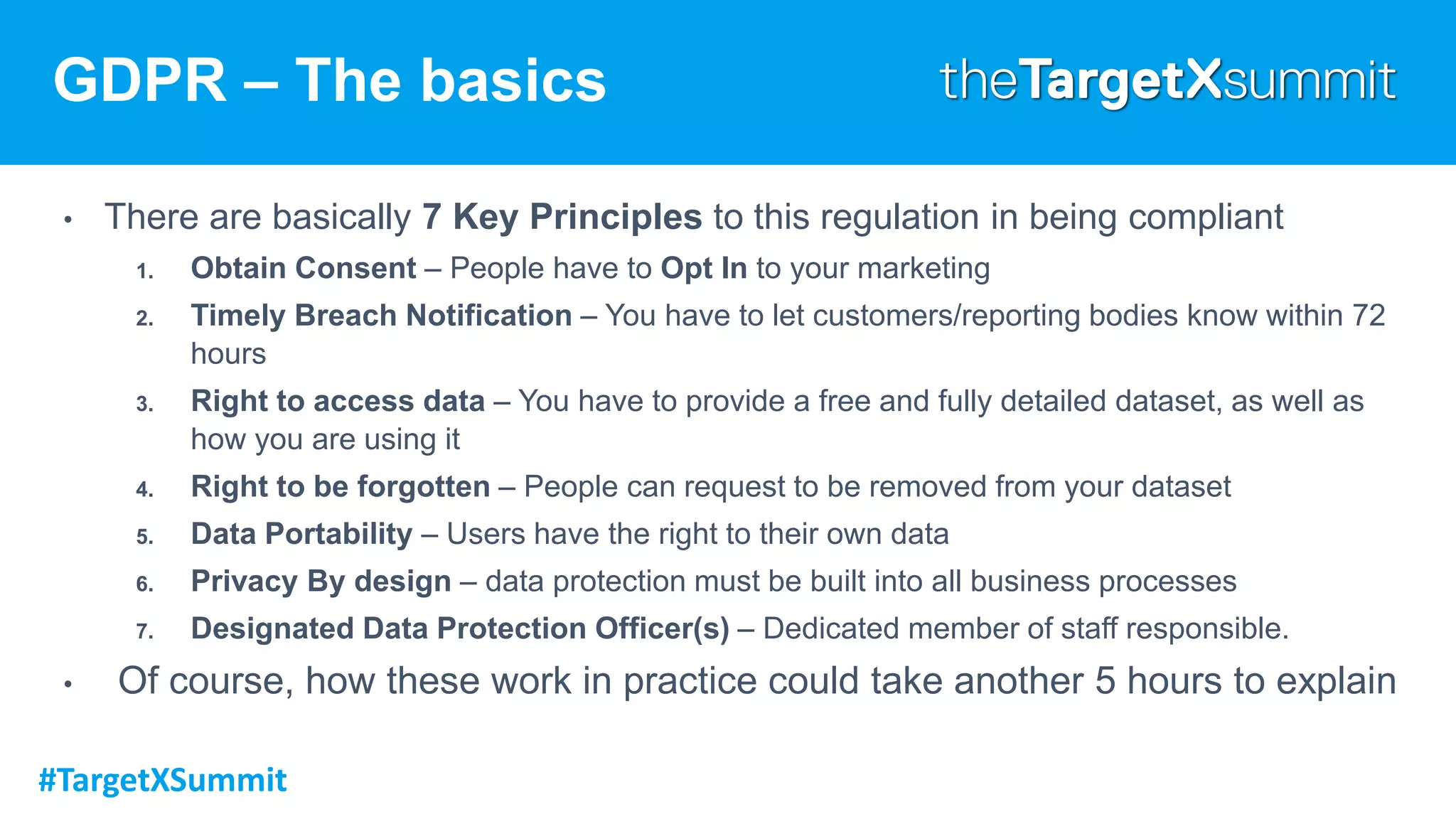 GDPR – The basics

theTargetXsummit

• There are basically 7 Key Principles to this regulation in being compliant

1. Obtain Consent – People have to Opt In to your marketing
2. Timely Breach Notification – You have to let customers/reporting bodies know within 72 hours
3. Right to access data – You have to provide a free and fully detailed dataset, as well as how you are using it
4. Right to be forgotten – People can request to be removed from your dataset
5. Data Portability – Users have the right to their own data
6. Privacy By design – data protection must be built into all business processes
7. Designated Data Protection Officer(s) – Dedicated member of staff responsible.

• Of course, how these work in practice could take another 5 hours to explain

#TargetXSummit